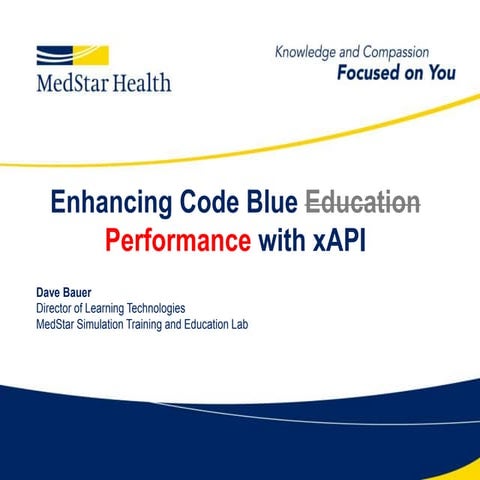 MedStar Health

Knowledge and Compassion
Focused on You

Enhancing Code Blue ~~Education~~
Performance with xAPI

Dave Bauer
Director of Learning Technologies
MedStar Simulation Training and Education Lab